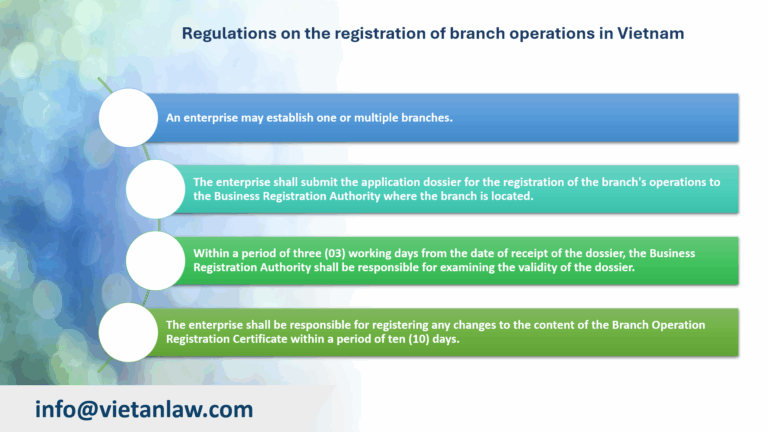 Regulations on the registration of branch operations in Vietnam

An enterprise may establish one or multiple branches.

The enterprise shall submit the application dossier for the registration of the branch's operations to the Business Registration Authority where the branch is located.

Within a period of three (03) working days from the date of receipt of the dossier, the Business Registration Authority shall be responsible for examining the validity of the dossier.

The enterprise shall be responsible for registering any changes to the content of the Branch Operation Registration Certificate within a period of ten (10) days.

info@vietanlaw.com